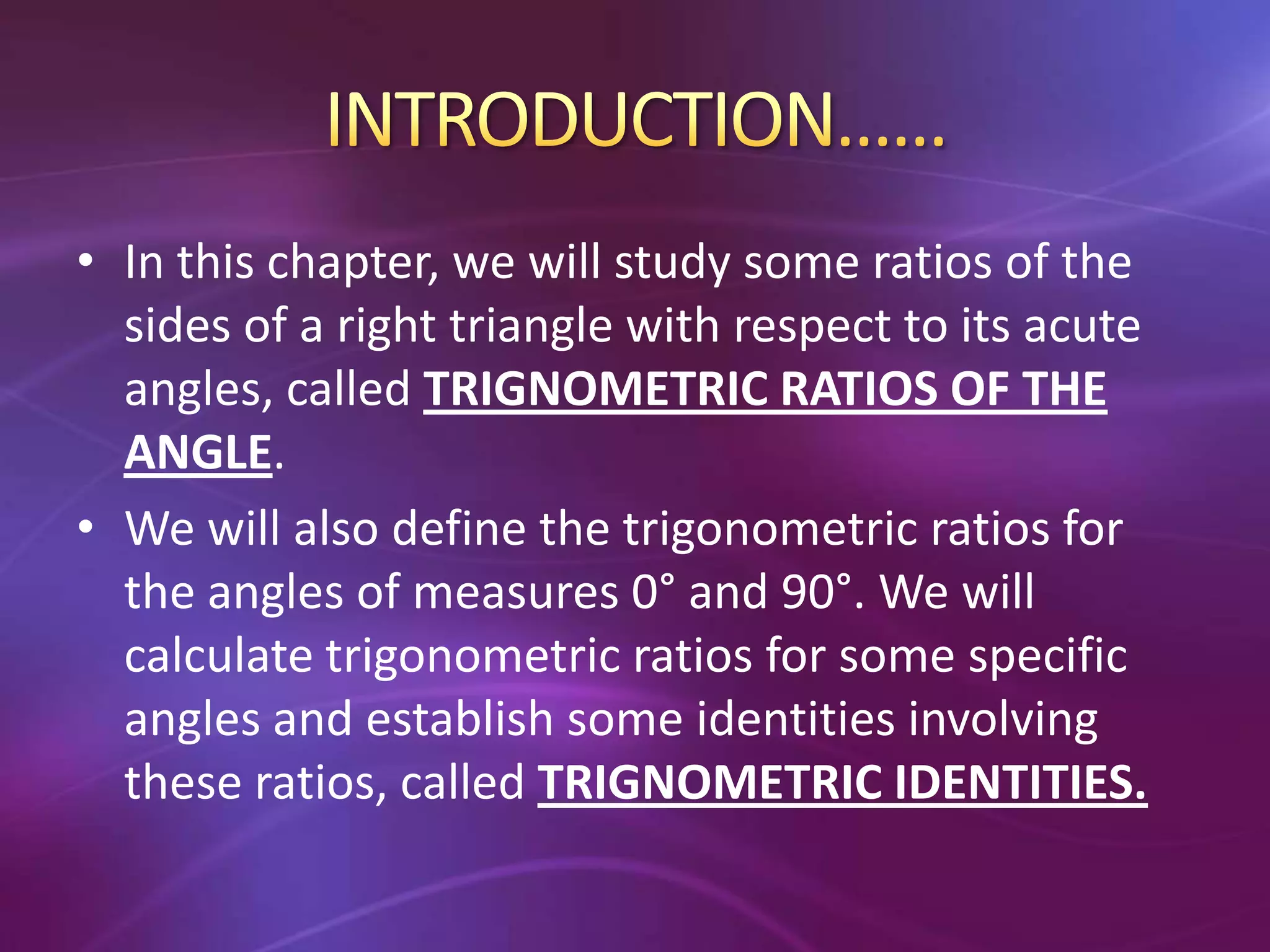 INTRODUCTION……

• In this chapter, we will study some ratios of the sides of a right triangle with respect to its acute angles, called TRIGNOMETRIC RATIOS OF THE ANGLE.

• We will also define the trigonometric ratios for the angles of measures 0° and 90°. We will calculate trigonometric ratios for some specific angles and establish some identities involving these ratios, called TRIGNOMETRIC IDENTITIES.